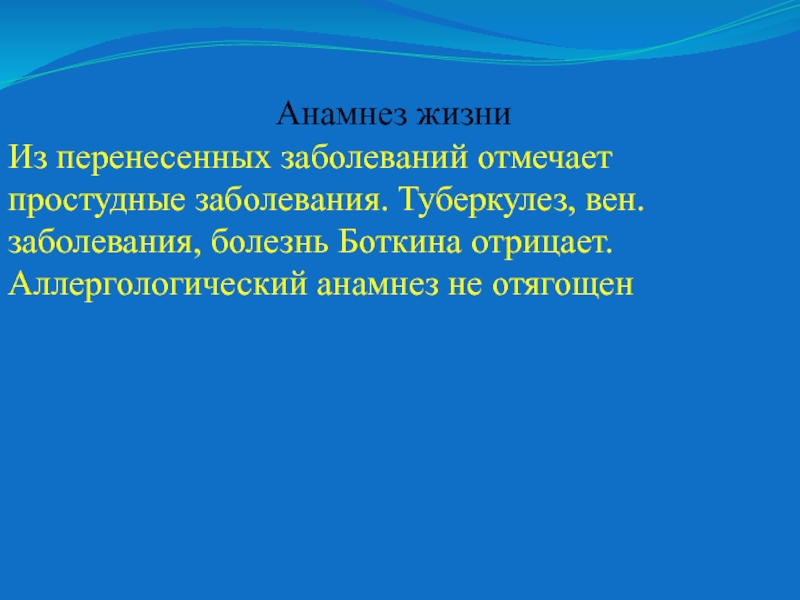 Анамнез жизни

Из перенесенных заболеваний отмечает простудные заболевания. Туберкулез, вен. заболевания, болезнь Боткина отрицает. Аллергологический анамнез не отягощен